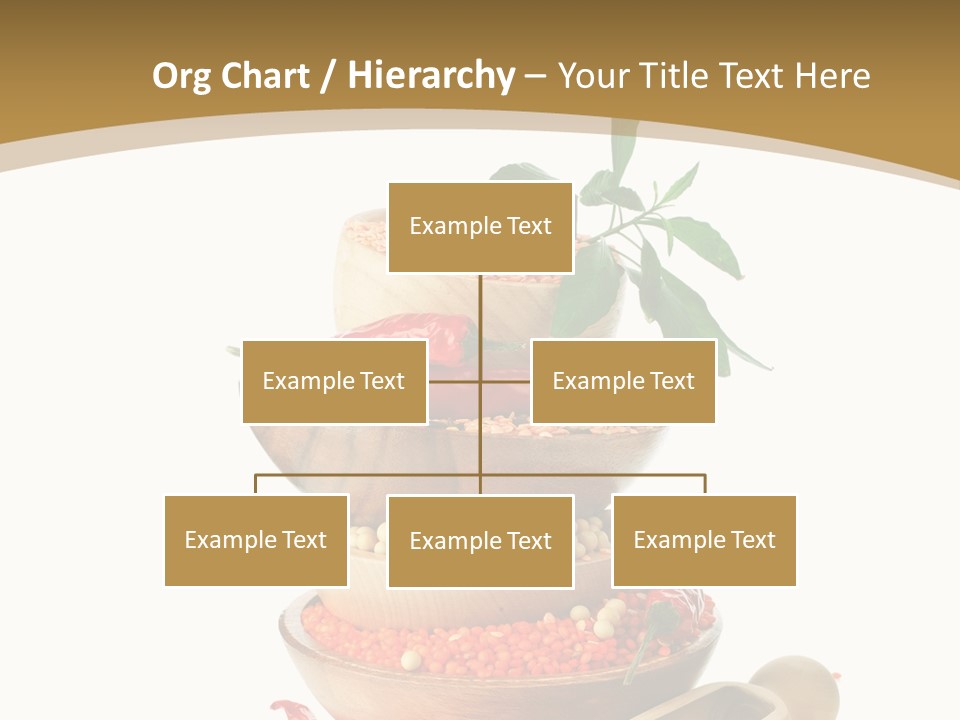 Org Chart / Hierarchy – Your Title Text Here

Example Text

Example Text

Example Text

Example Text

Example Text

Example Text